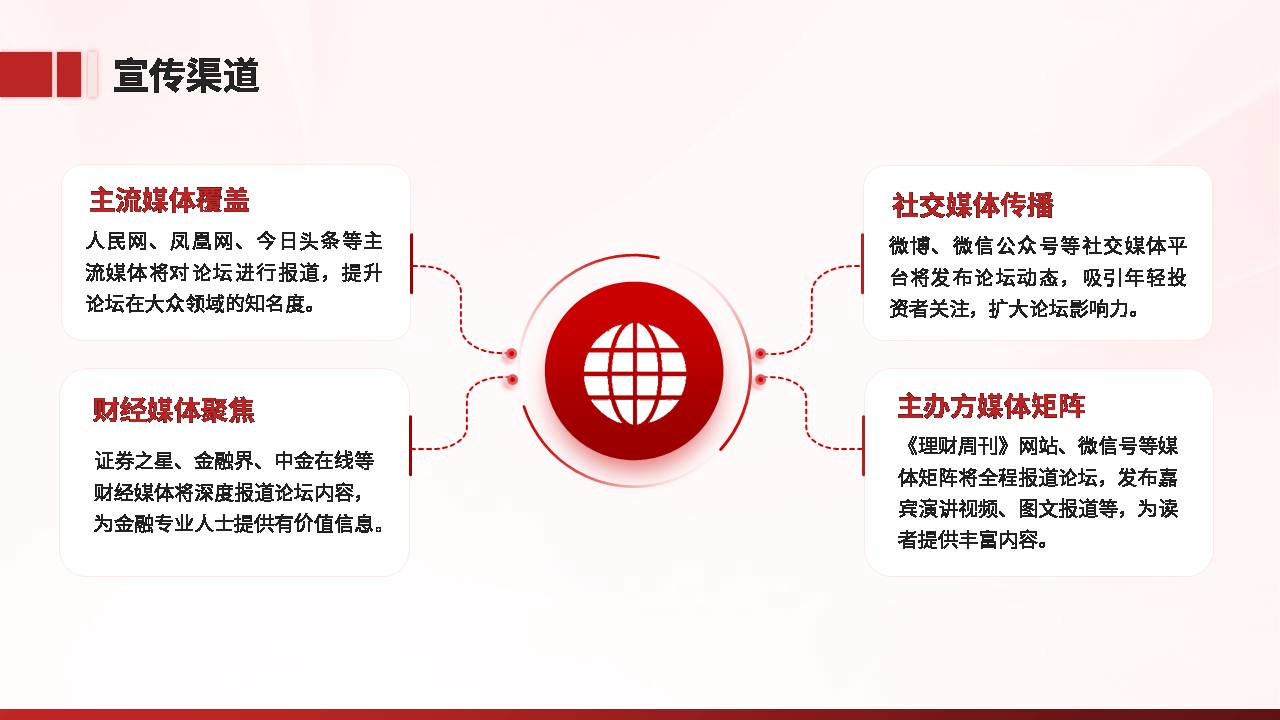 宣传渠道

主流媒体覆盖
人民网、凤凰网、今日头条等主流媒体将对论坛进行报道，提升论坛在大众领域的知名度。

财经媒体聚焦
证券之星、金融界、中金在线等财经媒体将深度报道论坛内容，为金融专业人士提供有价值信息。

社交媒体传播
微博、微信公众号等社交媒体平台将发布论坛动态，吸引年轻投资者关注，扩大论坛影响力。

主办方媒体矩阵
《理财周刊》网站、微信号等媒体矩阵将全程报道论坛，发布嘉宾演讲视频、图文报道等，为读者提供丰富内容。